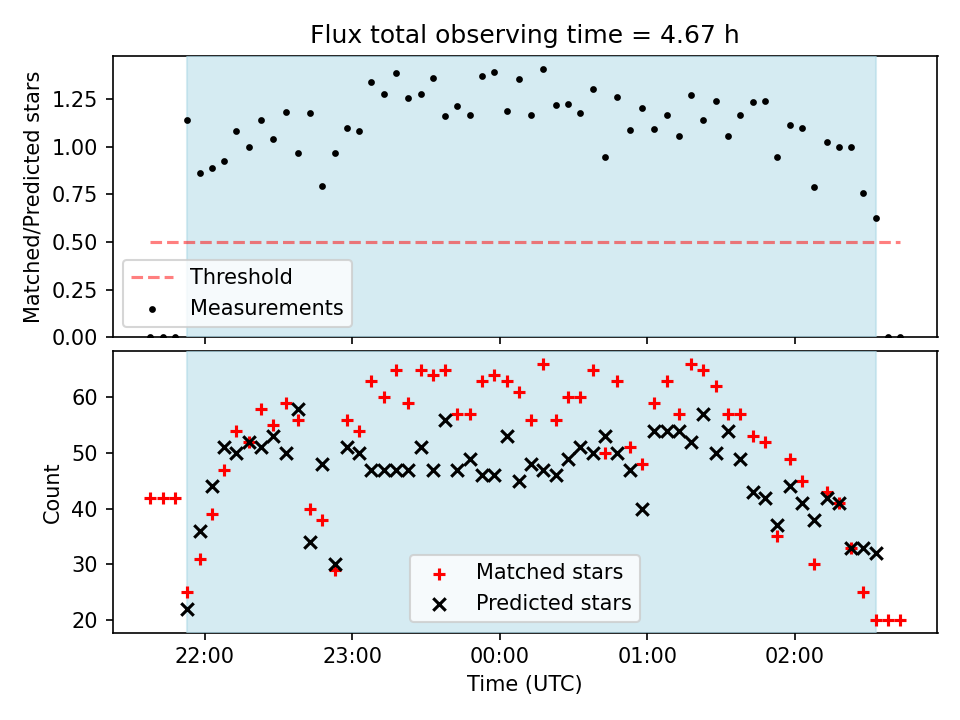 Flux total observing time = 4.67 h

Matched/Predicted stars

1.25
1.00
0.75
0.50
0.25
0.00

Threshold
Measurements

Count

60
50
40
30
20

Matched stars
Predicted stars

22:00
23:00
00:00
01:00
02:00

Time (UTC)